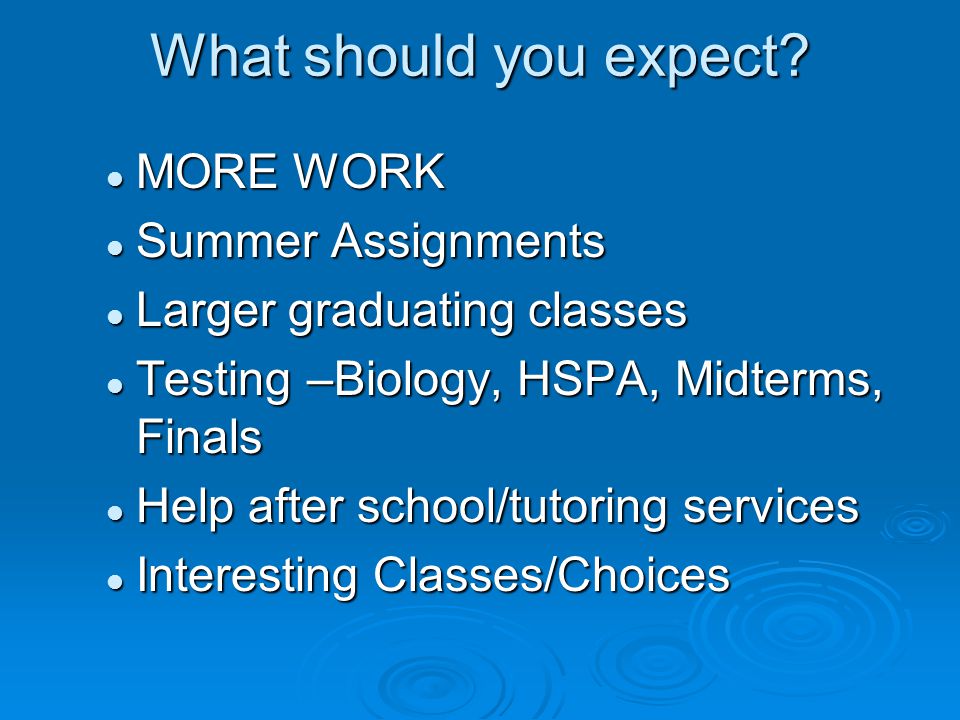 What should you expect?

- MORE WORK
- Summer Assignments
- Larger graduating classes
- Testing –Biology, HSPA, Midterms, Finals
- Help after school/tutoring services
- Interesting Classes/Choices